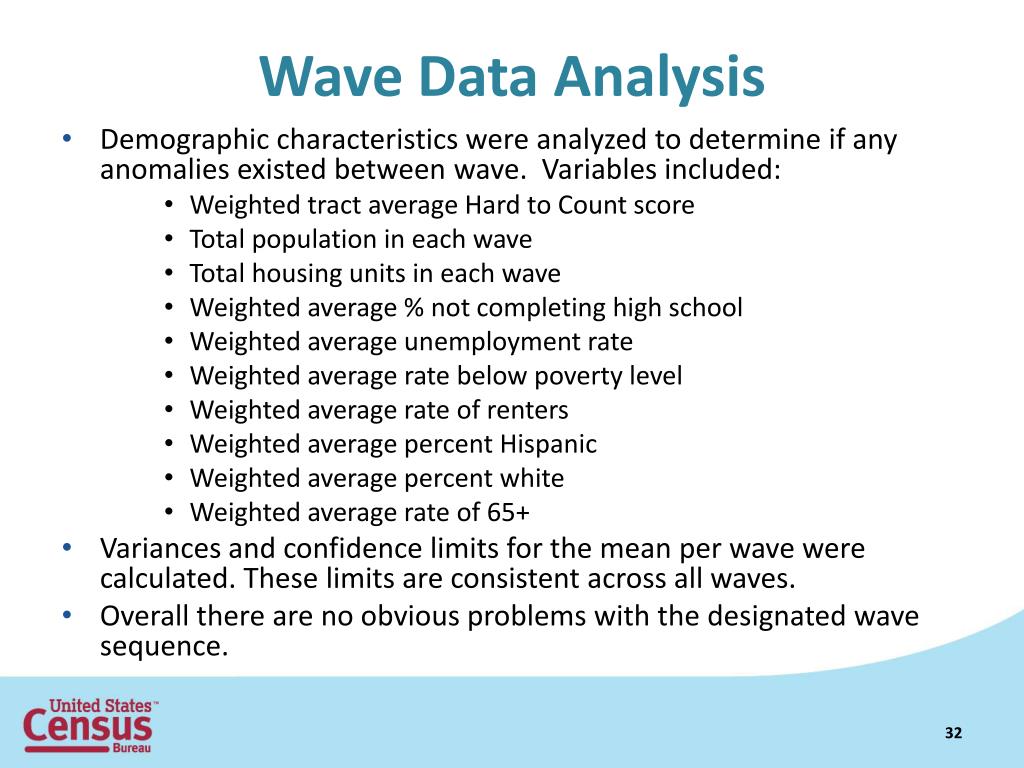 Wave Data Analysis

• Demographic characteristics were analyzed to determine if any anomalies existed between wave. Variables included:
  • Weighted tract average Hard to Count score
  • Total population in each wave
  • Total housing units in each wave
  • Weighted average % not completing high school
  • Weighted average unemployment rate
  • Weighted average rate below poverty level
  • Weighted average rate of renters
  • Weighted average percent Hispanic
  • Weighted average percent white
  • Weighted average rate of 65+
• Variances and confidence limits for the mean per wave were calculated. These limits are consistent across all waves.
• Overall there are no obvious problems with the designated wave sequence.

United States™ Census Bureau

32